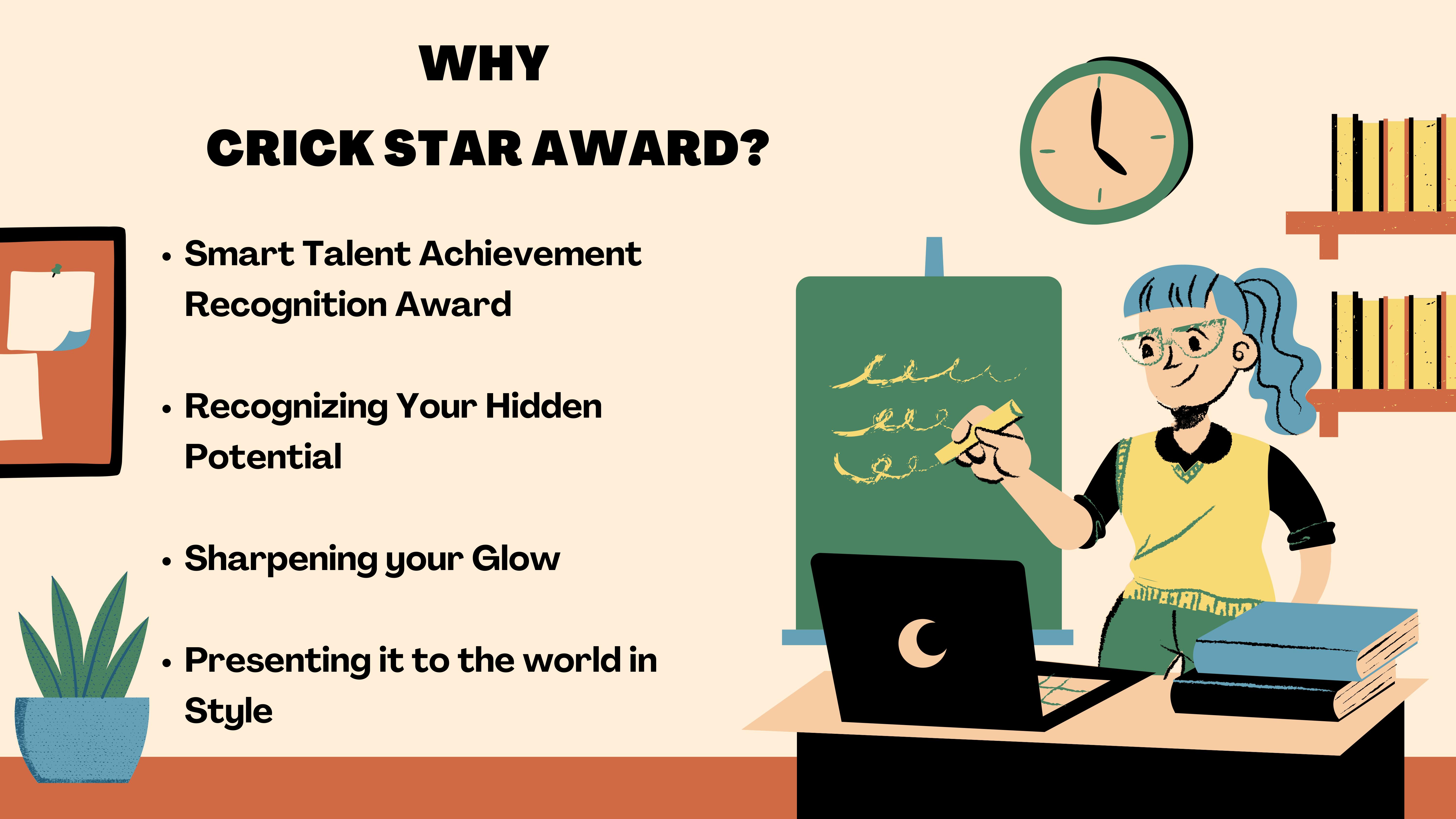 WHY
CRICK STAR AWARD?

• Smart Talent Achievement Recognition Award

• Recognizing Your Hidden Potential

• Sharpening your Glow

• Presenting it to the world in Style